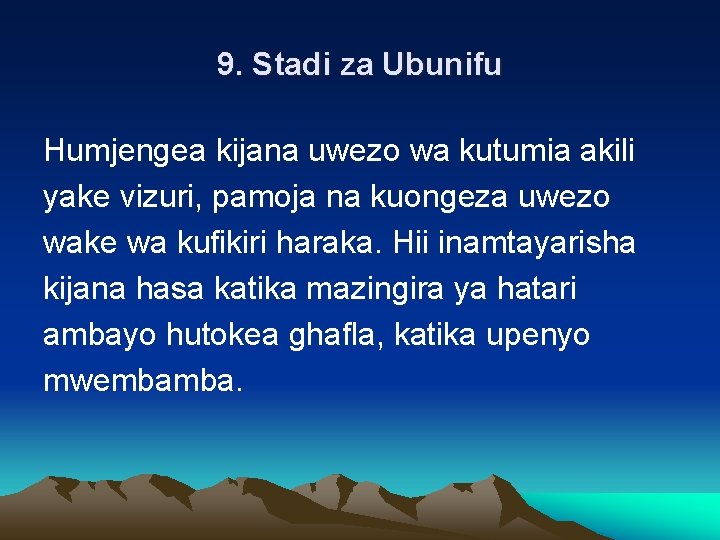 9. Stadi za Ubunifu

Humjengea kijana uwezo wa kutumia akili yake vizuri, pamoja na kuongeza uwezo wake wa kufikiri haraka. Hii inamtayarisha kijana hasa katika mazingira ya hatari ambayo hutokea ghafla, katika upenyo mwembamba.